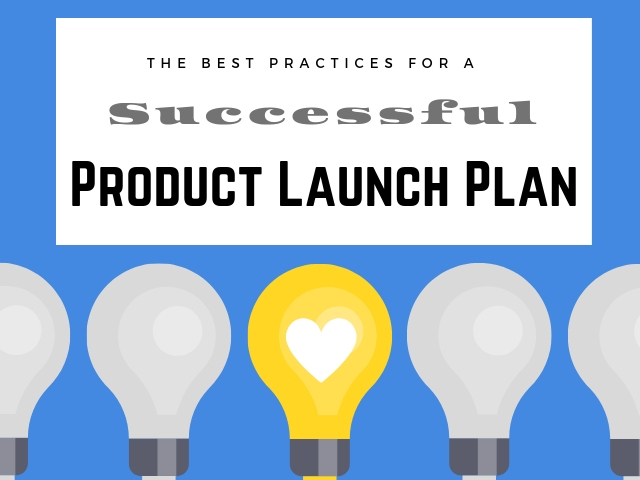 THE BEST PRACTICES FOR A

Successful

PRODUCT LAUNCH PLAN